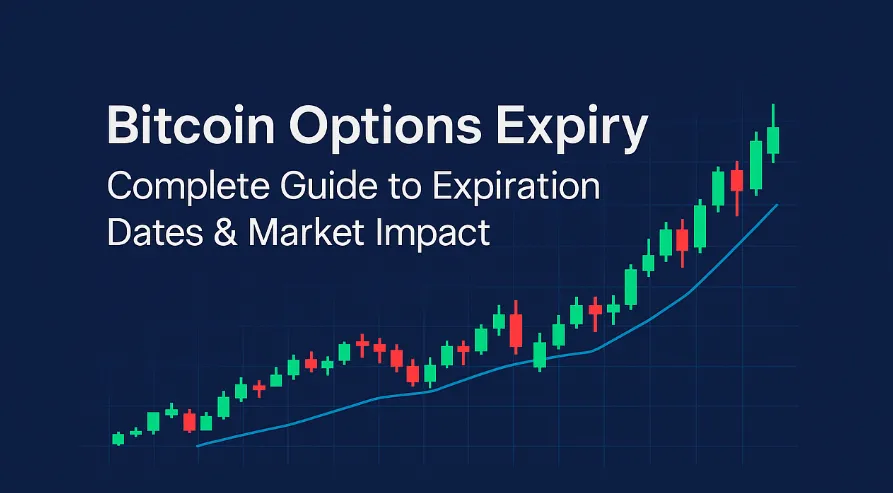 Bitcoin Options Expiry
Complete Guide to Expiration Dates & Market Impact